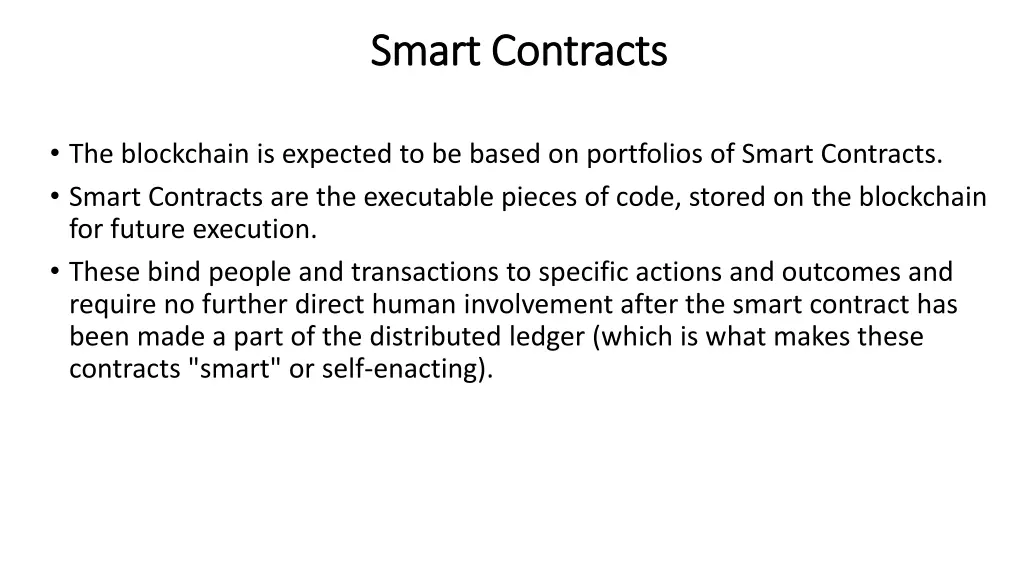 Smart Contracts

• The blockchain is expected to be based on portfolios of Smart Contracts.
• Smart Contracts are the executable pieces of code, stored on the blockchain for future execution.
• These bind people and transactions to specific actions and outcomes and require no further direct human involvement after the smart contract has been made a part of the distributed ledger (which is what makes these contracts "smart" or self-enacting).